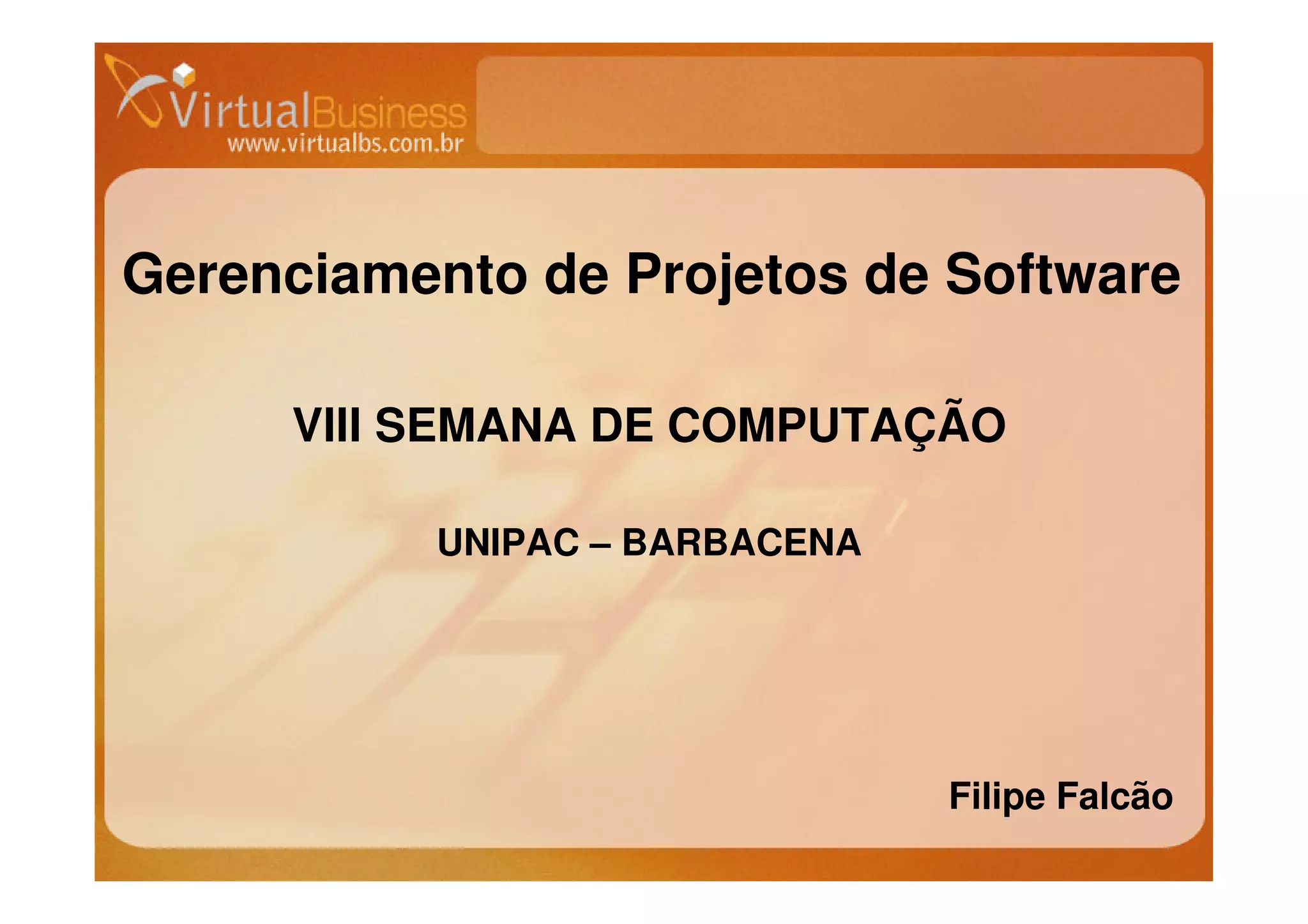 VirtualBusiness
www.virtualbs.com.br

Gerenciamento de Projetos de Software

VIII SEMANA DE COMPUTAÇÃO

UNIPAC – BARBACENA

Filipe Falcão